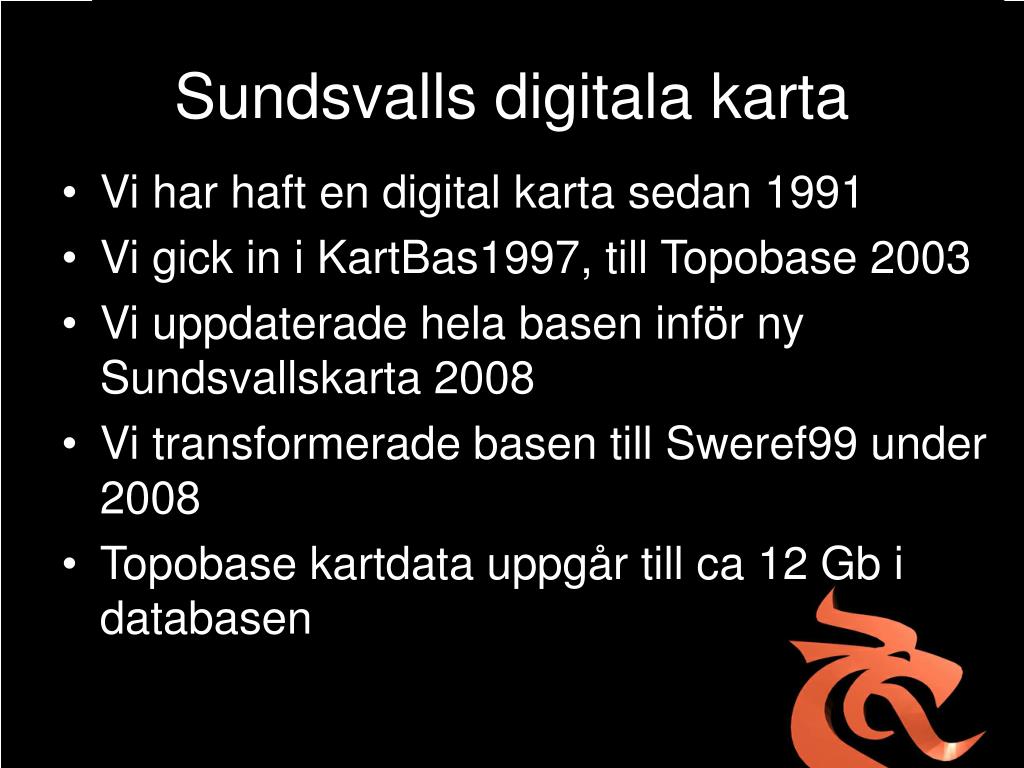 Sundsvalls digitala karta

• Vi har haft en digital karta sedan 1991
• Vi gick in i KartBas1997, till Topobase 2003
• Vi uppdaterade hela basen inför ny Sundsvallskarta 2008
• Vi transformerade basen till Sweref99 under 2008
• Topobase kartdata uppgår till ca 12 Gb i databasen